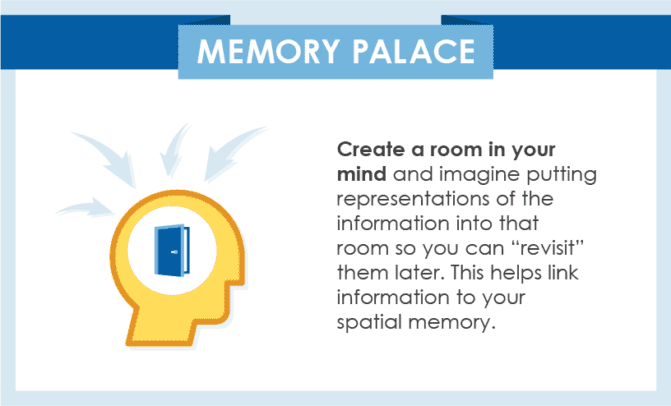 MEMORY PALACE

Create a room in your mind and imagine putting representations of the information into that room so you can “revisit” them later. This helps link information to your spatial memory.